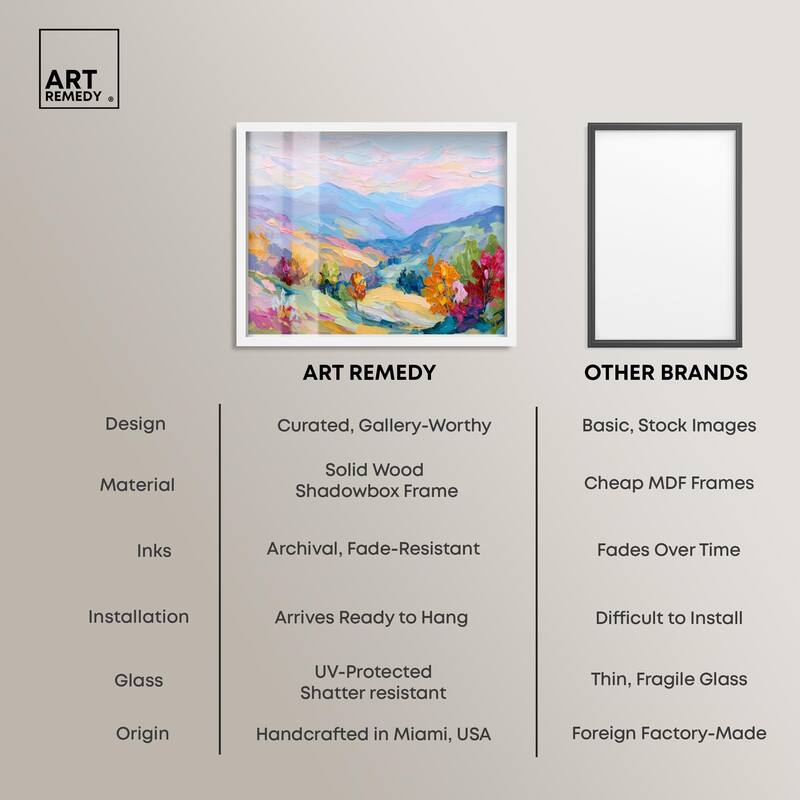 ART REMEDY ®

| | ART REMEDY | OTHER BRANDS |
|---|---|---|
| Design | Curated, Gallery-Worthy | Basic, Stock Images |
| Material | Solid Wood Shadowbox Frame | Cheap MDF Frames |
| Inks | Archival, Fade-Resistant | Fades Over Time |
| Installation | Arrives Ready to Hang | Difficult to Install |
| Glass | UV-Protected Shatter resistant | Thin, Fragile Glass |
| Origin | Handcrafted in Miami, USA | Foreign Factory-Made |